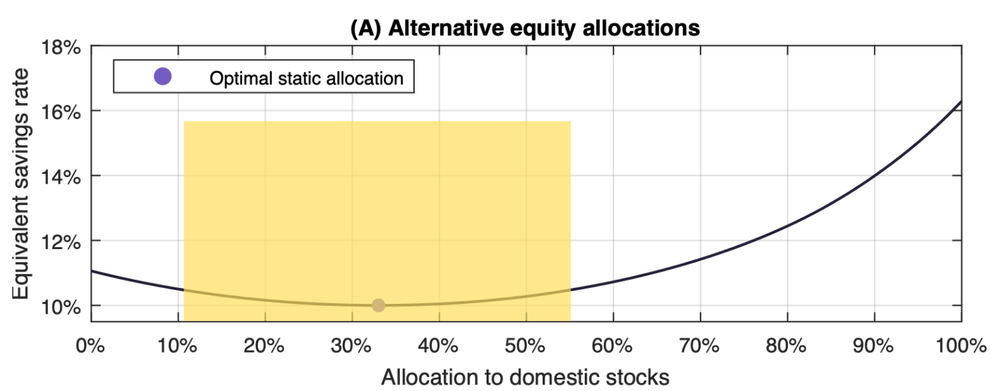 (A) Alternative equity allocations

Optimal static allocation

Equivalent savings rate

18%
16%
14%
12%
10%

0%
10%
20%
30%
40%
50%
60%
70%
80%
90%
100%

Allocation to domestic stocks